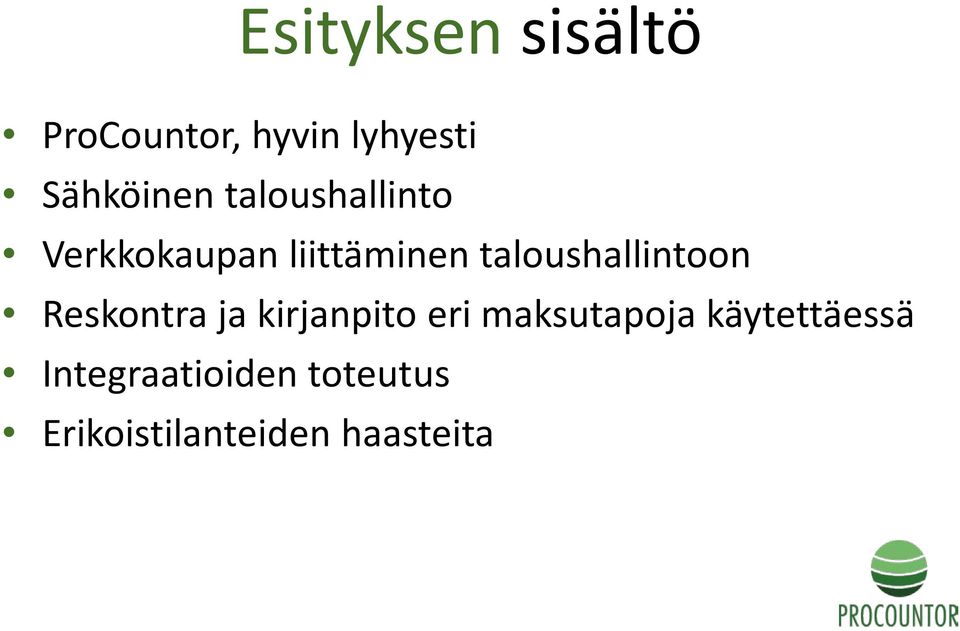 Esityksen sisältö

• ProCountor, hyvin lyhyesti
• Sähköinen taloushallinto
• Verkkokaupan liittäminen taloushallintoon
• Reskontra ja kirjanpito eri maksutapoja käytettäessä
• Integraatioiden toteutus
• Erikoistilanteiden haasteita

PROCOUNTOR